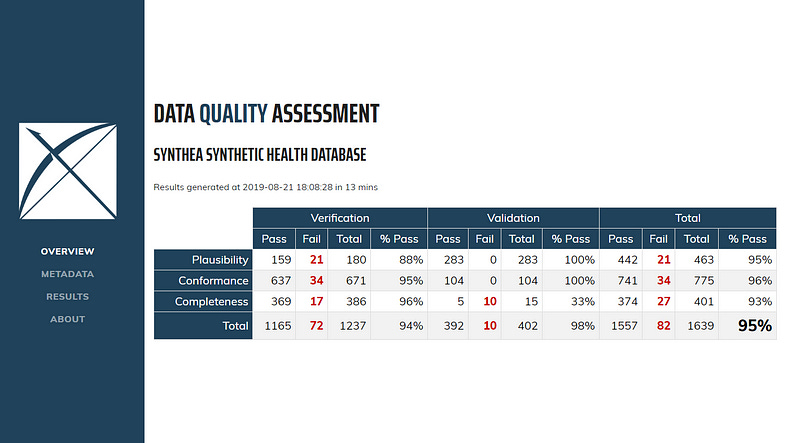 OVERVIEW
METADATA
RESULTS
ABOUT

DATA QUALITY ASSESSMENT

SYNTHEA SYNTHETIC HEALTH DATABASE

Results generated at 2019-08-21 18:08:28 in 13 mins

| | Verification | | | | Validation | | | | Total | | | |
|---|---|---|---|---|---|---|---|---|---|---|---|---|
| | Pass | Fail | Total | % Pass | Pass | Fail | Total | % Pass | Pass | Fail | Total | % Pass |
| Plausibility | 159 | 21 | 180 | 88% | 283 | 0 | 283 | 100% | 442 | 21 | 463 | 95% |
| Conformance | 637 | 34 | 671 | 95% | 104 | 0 | 104 | 100% | 741 | 34 | 775 | 96% |
| Completeness | 369 | 17 | 386 | 96% | 5 | 10 | 15 | 33% | 374 | 27 | 401 | 93% |
| Total | 1165 | 72 | 1237 | 94% | 392 | 10 | 402 | 98% | 1557 | 82 | 1639 | 95% |